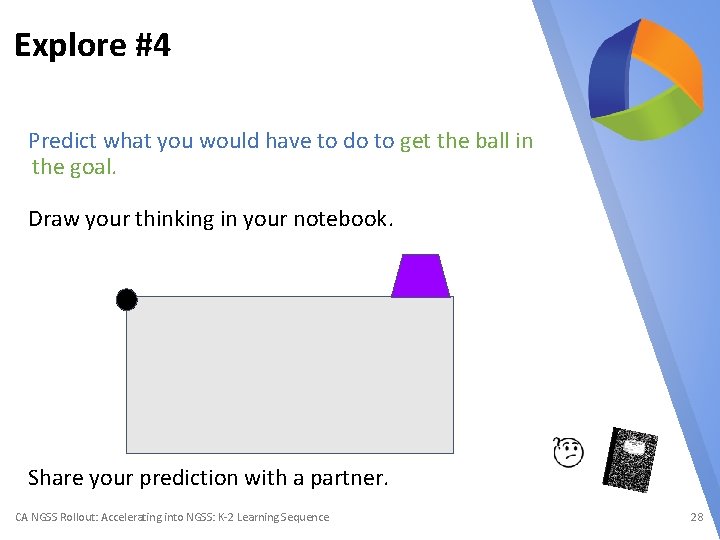 Explore #4

Predict what you would have to do to get the ball in the goal.

Draw your thinking in your notebook.

Share your prediction with a partner.

CA NGSS Rollout: Accelerating into NGSS: K-2 Learning Sequence

28